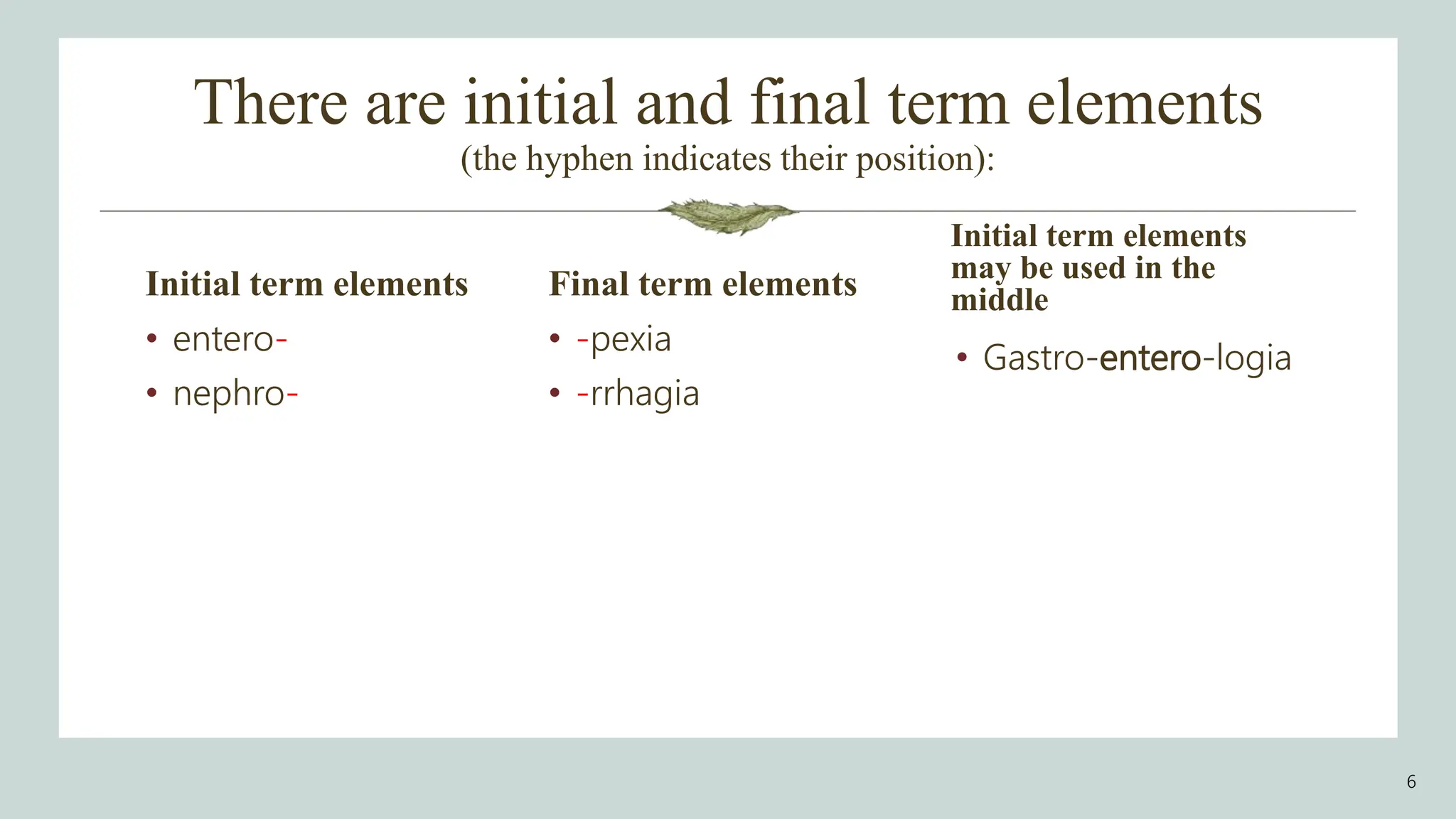 There are initial and final term elements
(the hyphen indicates their position):

Initial term elements
• entero-
• nephro-

Final term elements
• -pexia
• -rrhagia

Initial term elements may be used in the middle
• Gastro-entero-logia

6